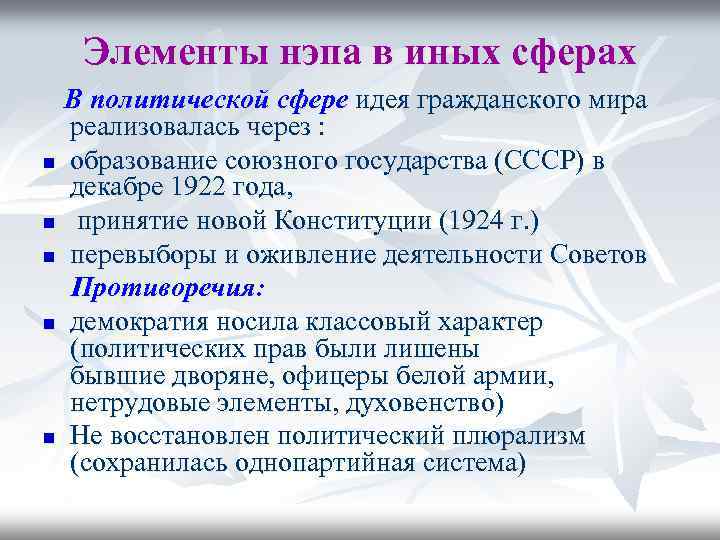 Элементы нэпа в иных сферах

В политической сфере идея гражданского мира реализовалась через :

- образование союзного государства (СССР) в декабре 1922 года,
- принятие новой Конституции (1924 г.)
- перевыборы и оживление деятельности Советов

Противоречия:

- демократия носила классовый характер (политических прав были лишены бывшие дворяне, офицеры белой армии, нетрудовые элементы, духовенство)
- Не восстановлен политический плюрализм (сохранилась однопартийная система)